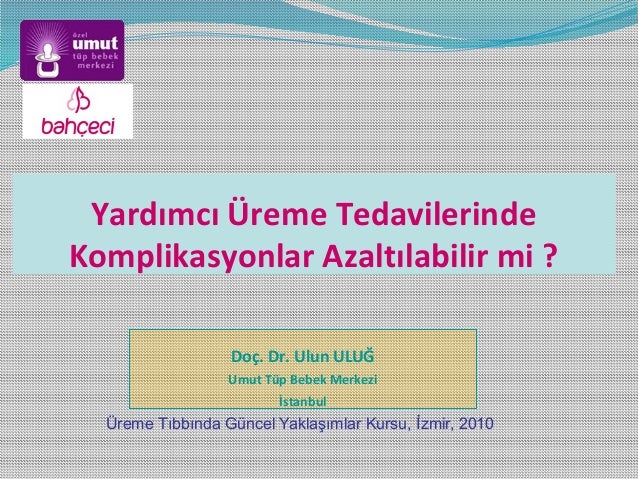 özel
umut
tüp bebek
merkezi

bahçeci

Yardımcı Üreme Tedavilerinde Komplikasyonlar Azaltılabilir mi ?

Doç. Dr. Ulun ULUĞ
Umut Tüp Bebek Merkezi
İstanbul

Üreme Tıbbında Güncel Yaklaşımlar Kursu, İzmir, 2010